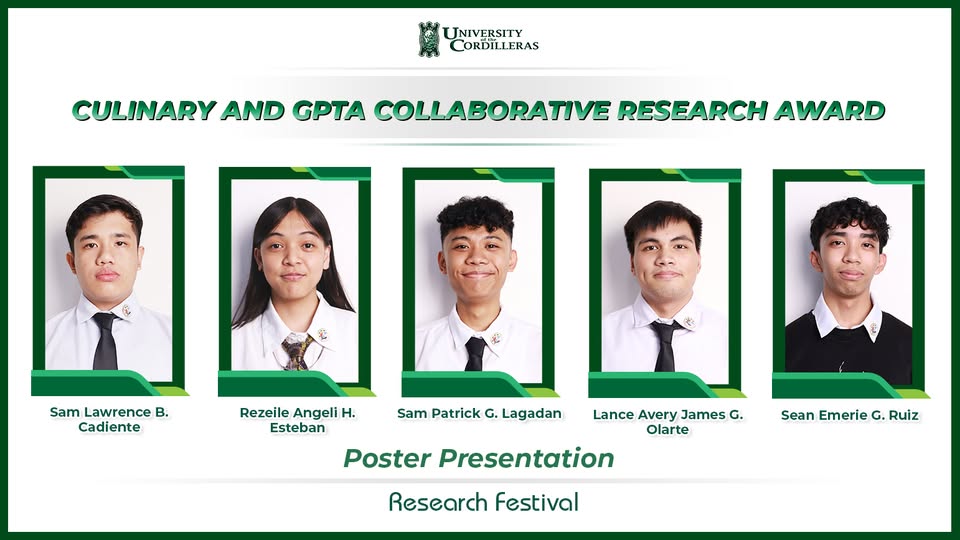 UNIVERSITY of the CORDILLERAS

CULINARY AND GPTA COLLABORATIVE RESEARCH AWARD

Sam Lawrence B. Cadiente

Rezeile Angeli H. Esteban

Sam Patrick G. Lagadan

Lance Avery James G. Olarte

Sean Emerie G. Ruiz

Poster Presentation

Research Festival